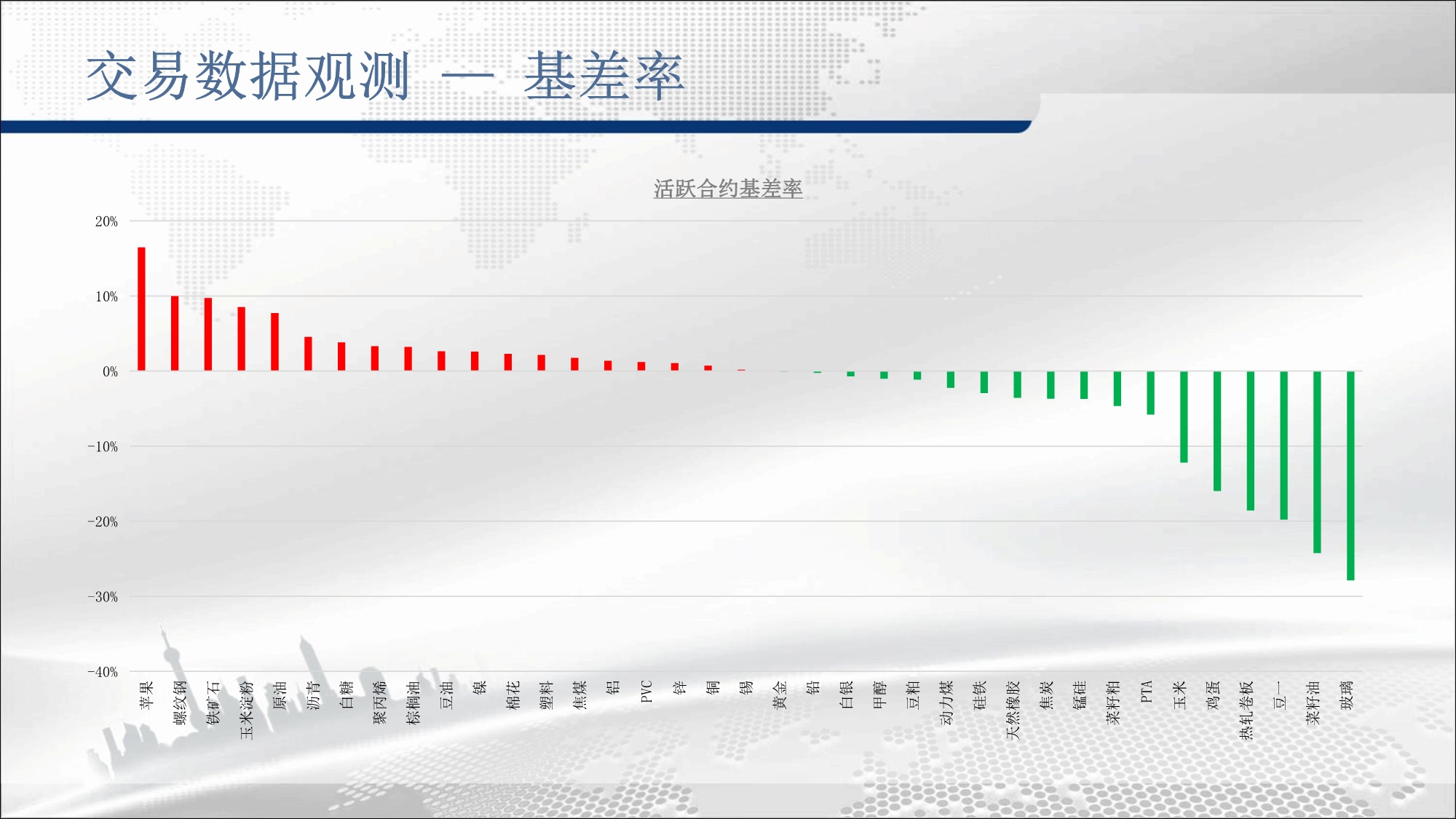 交易数据观测 — 基差率

活跃合约基差率

20%
10%
0%
-10%
-20%
-30%
-40%

苹果
螺纹钢
铁矿石
玉米淀粉
原油
沥青
白糖
聚丙烯
棕榈油
豆油
镍
棉花
塑料
焦煤
铝
PVC
锌
铜
锡
黄金
铅
白银
甲醇
豆粕
动力煤
硅铁
天然橡胶
焦炭
锰硅
菜籽粕
PTA
玉米
鸡蛋
热轧卷板
豆一
菜籽油
玻璃